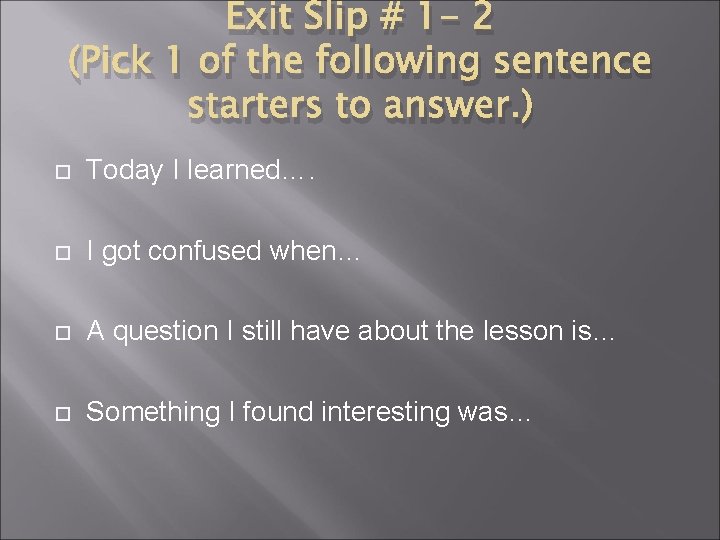 Exit Slip # 1- 2
(Pick 1 of the following sentence starters to answer.)

Today I learned….

I got confused when…

A question I still have about the lesson is…

Something I found interesting was…